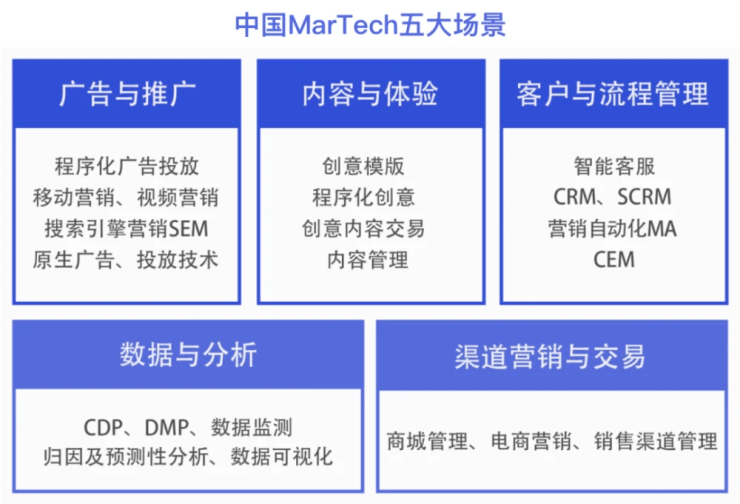 中国MarTech五大场景

广告与推广

程序化广告投放
移动营销、视频营销
搜索引擎营销SEM
原生广告、投放技术

内容与体验

创意模版
程序化创意
创意内容交易
内容管理

客户与流程管理

智能客服
CRM、SCRM
营销自动化MA
CEM

数据与分析

CDP、DMP、数据监测
归因及预测性分析、数据可视化

渠道营销与交易

商城管理、电商营销、销售渠道管理